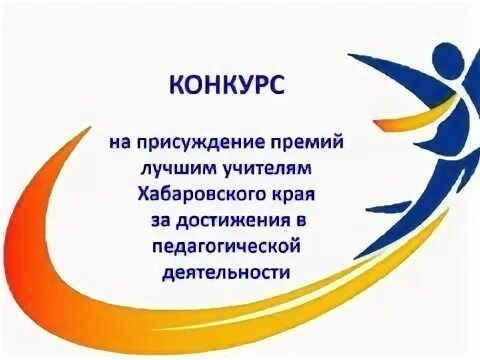 КОНКУРС

на присуждение премий лучшим учителям Хабаровского края за достижения в педагогической деятельности